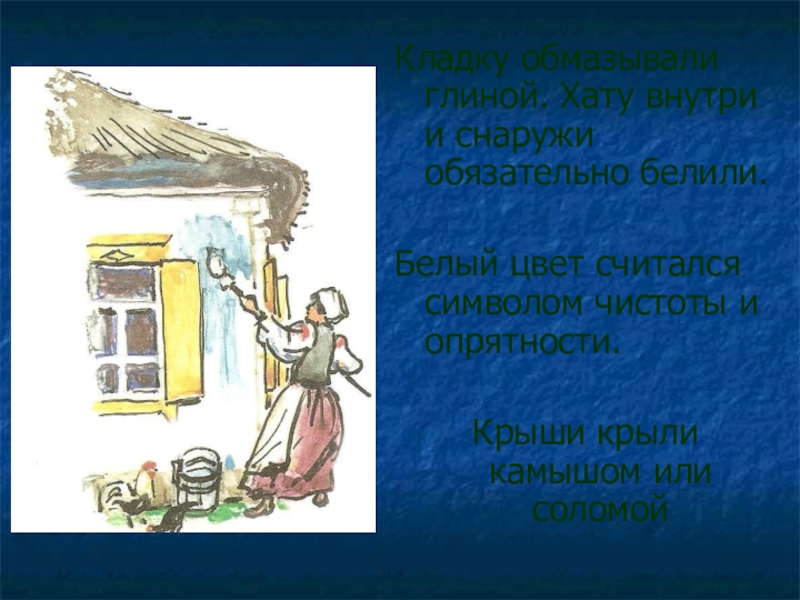 Кладку обмазывали глиной. Хату внутри и снаружи обязательно белили.

Белый цвет считался символом чистоты и опрятности.

Крыши крыли камышом или соломой